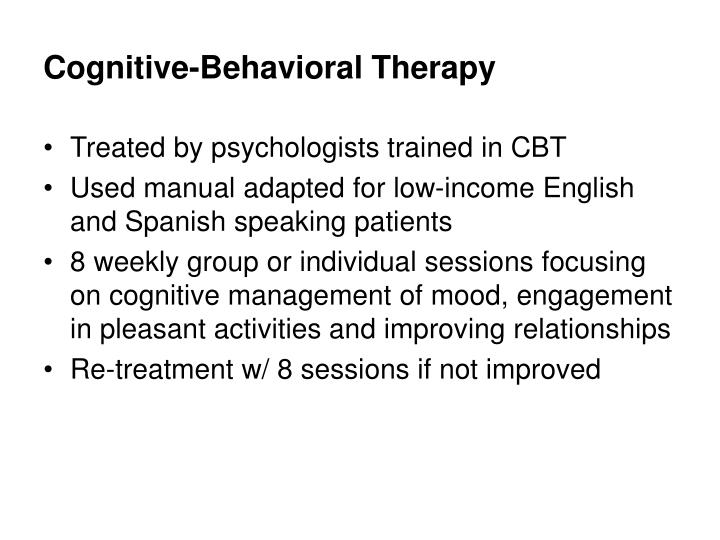 Cognitive-Behavioral Therapy

• Treated by psychologists trained in CBT
• Used manual adapted for low-income English and Spanish speaking patients
• 8 weekly group or individual sessions focusing on cognitive management of mood, engagement in pleasant activities and improving relationships
• Re-treatment w/ 8 sessions if not improved